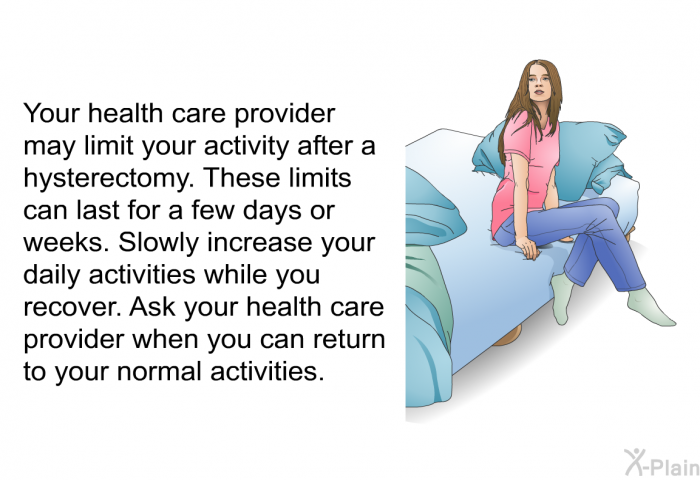 Your health care provider may limit your activity after a hysterectomy. These limits can last for a few days or weeks. Slowly increase your daily activities while you recover. Ask your health care provider when you can return to your normal activities.

X-Plain